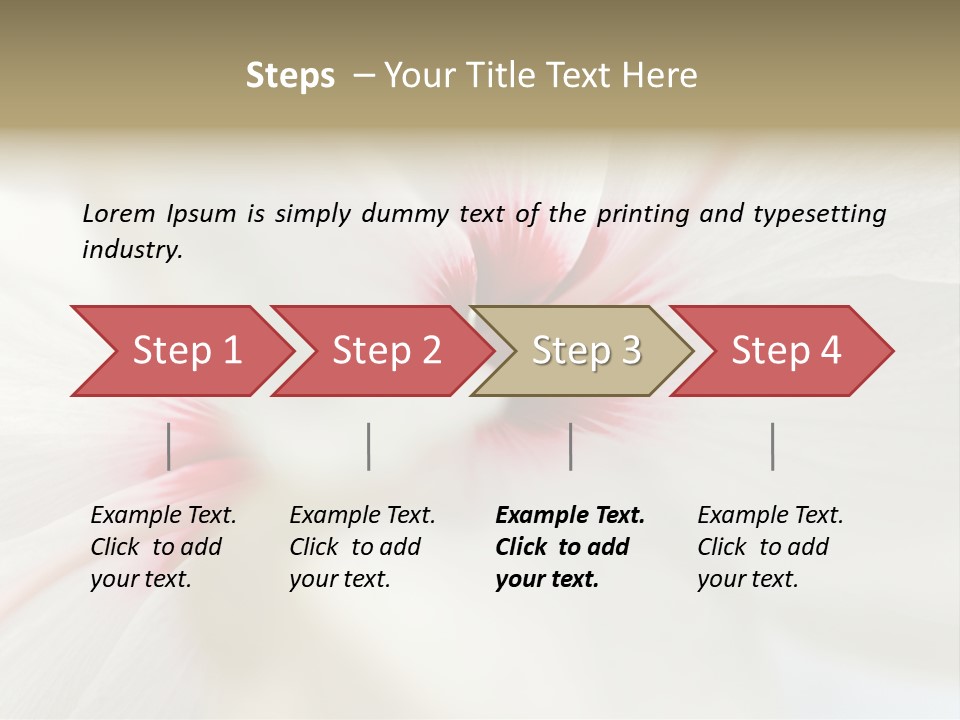 Steps – Your Title Text Here

Lorem Ipsum is simply dummy text of the printing and typesetting industry.

Step 1

Step 2

Step 3

Step 4

Example Text. Click to add your text.

Example Text. Click to add your text.

Example Text. Click to add your text.

Example Text. Click to add your text.